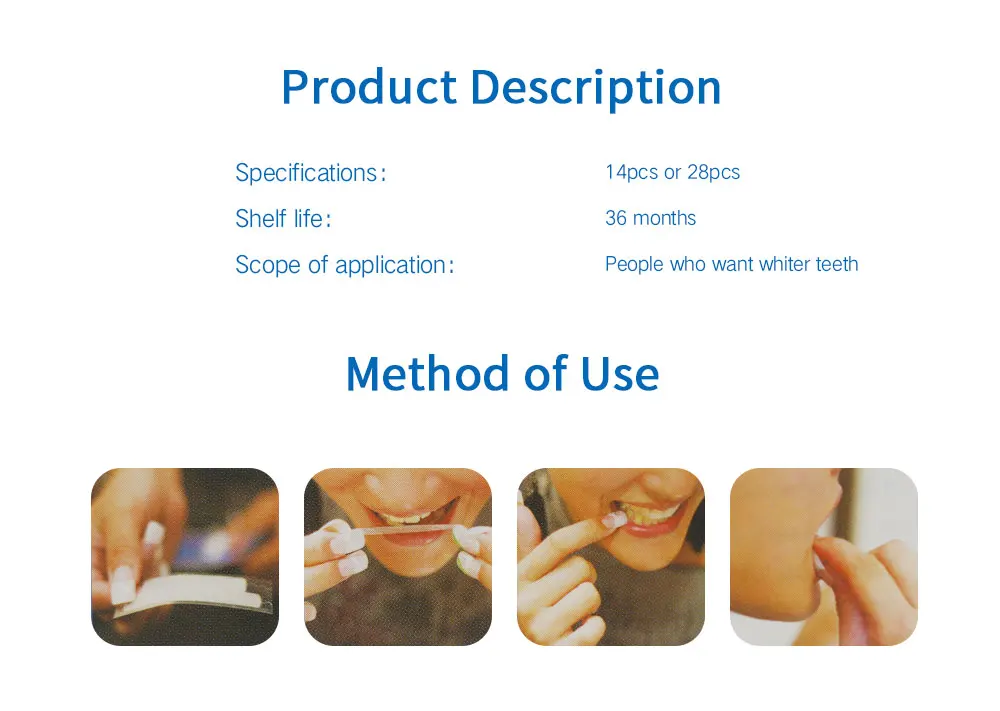 Product Description

Specifications: 14pcs or 28pcs
Shelf life: 36 months
Scope of application: People who want whiter teeth

Method of Use